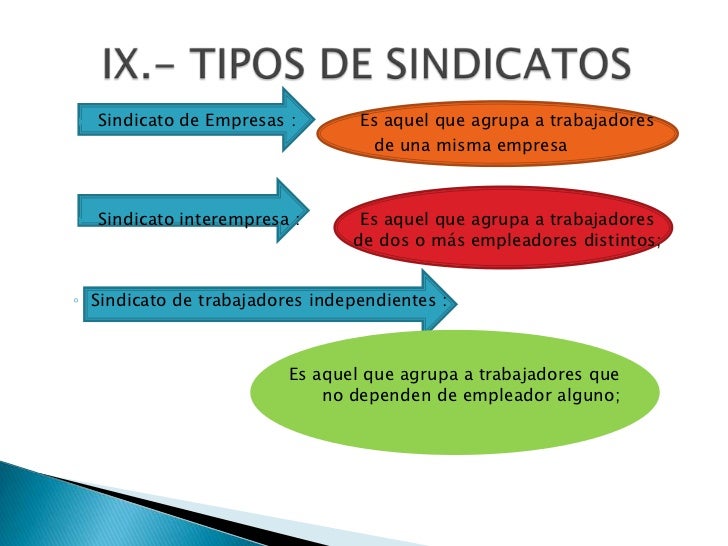 IX.- TIPOS DE SINDICATOS

Sindicato de Empresas :

Es aquel que agrupa a trabajadores de una misma empresa

Sindicato interempresa :

Es aquel que agrupa a trabajadores de dos o más empleadores distintos;

◦ Sindicato de trabajadores independientes :

Es aquel que agrupa a trabajadores que no dependen de empleador alguno;